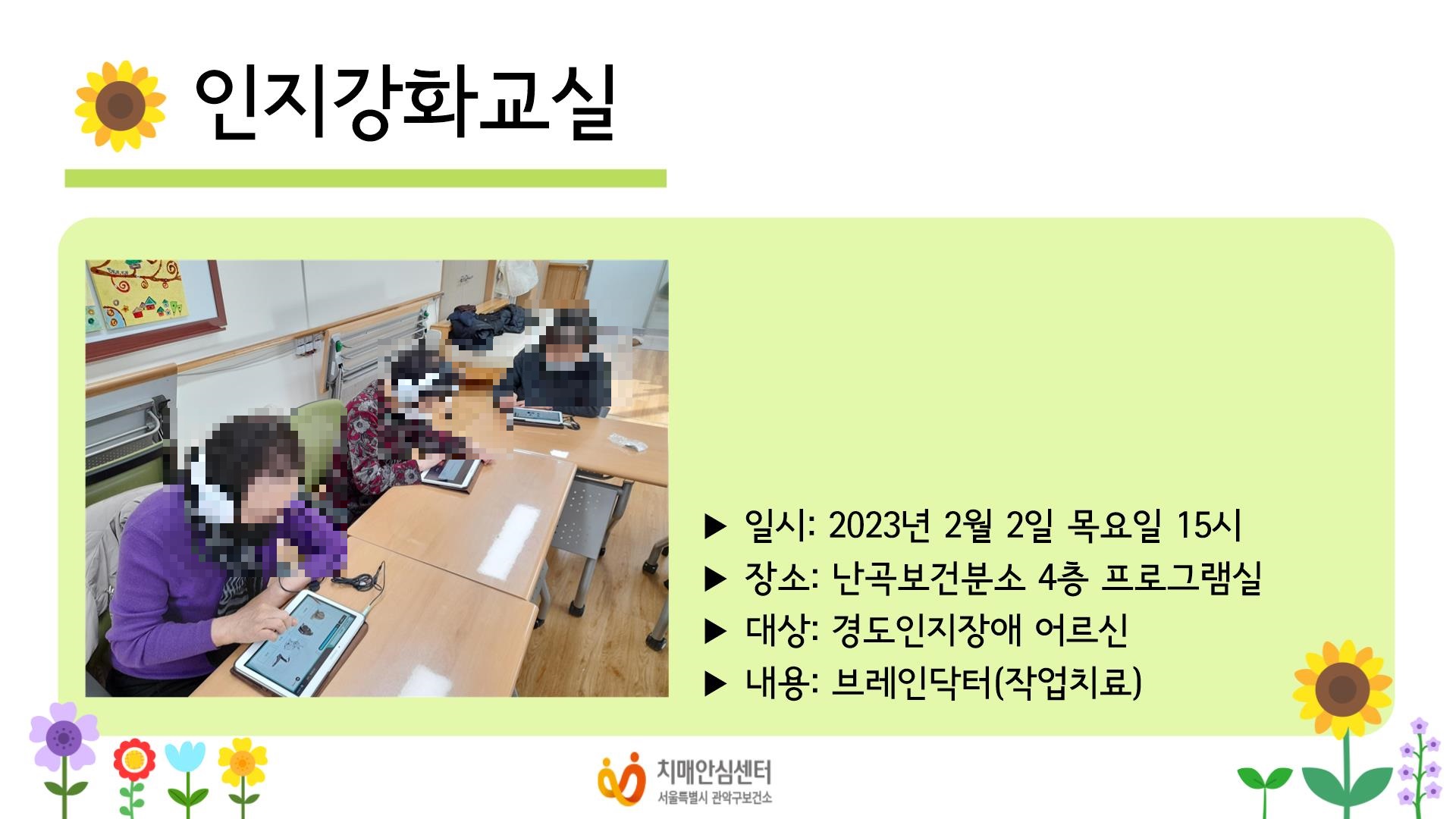 인지강화교실

▶ 일시: 2023년 2월 2일 목요일 15시
▶ 장소: 난곡보건분소 4층 프로그램실
▶ 대상: 경도인지장애 어르신
▶ 내용: 브레인닥터(작업치료)

치매안심센터
서울특별시 관악구보건소